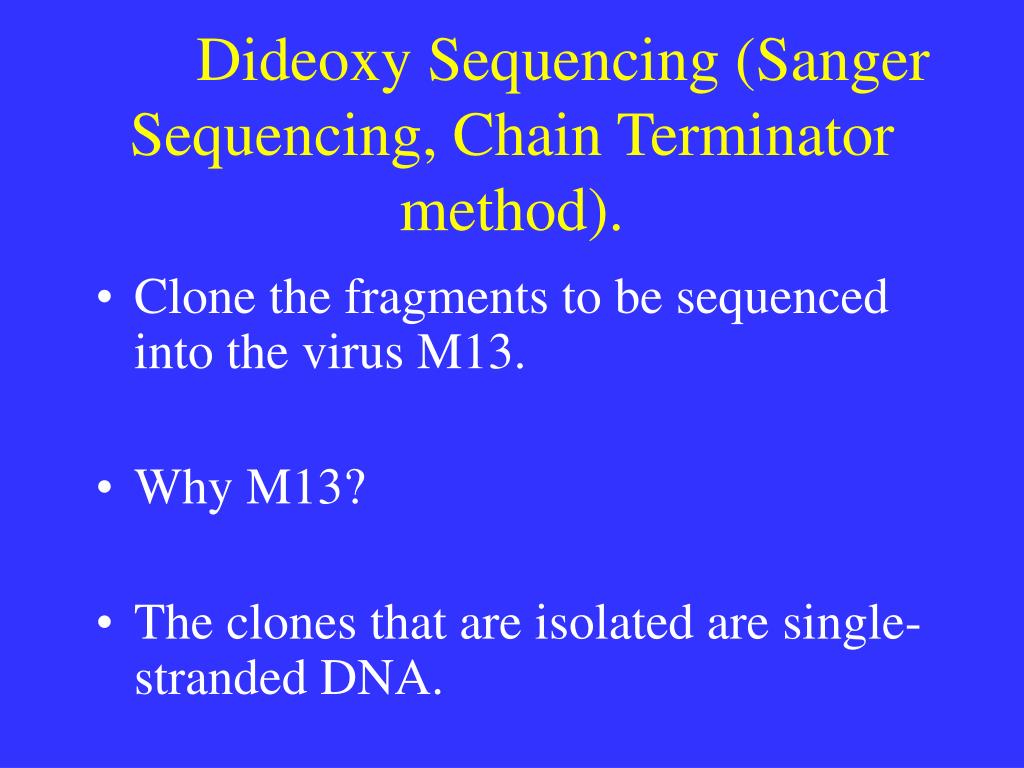 Dideoxy Sequencing (Sanger Sequencing, Chain Terminator method).

• Clone the fragments to be sequenced into the virus M13.

• Why M13?

• The clones that are isolated are single-stranded DNA.